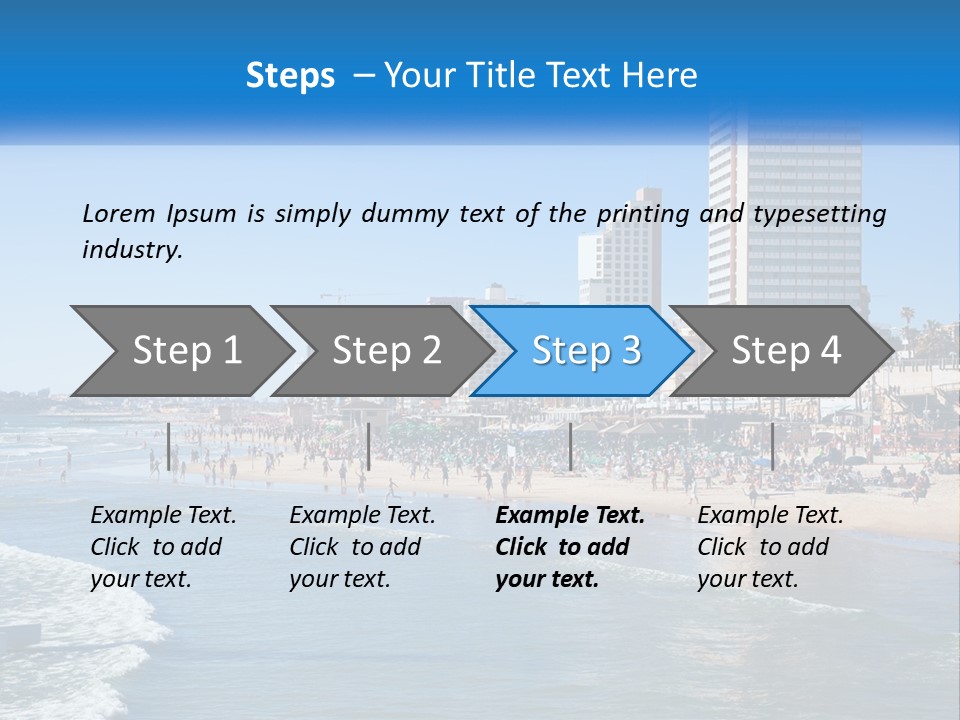 Steps – Your Title Text Here

Lorem Ipsum is simply dummy text of the printing and typesetting industry.

Step 1

Step 2

Step 3

Step 4

Example Text. Click to add your text.

Example Text. Click to add your text.

Example Text. Click to add your text.

Example Text. Click to add your text.